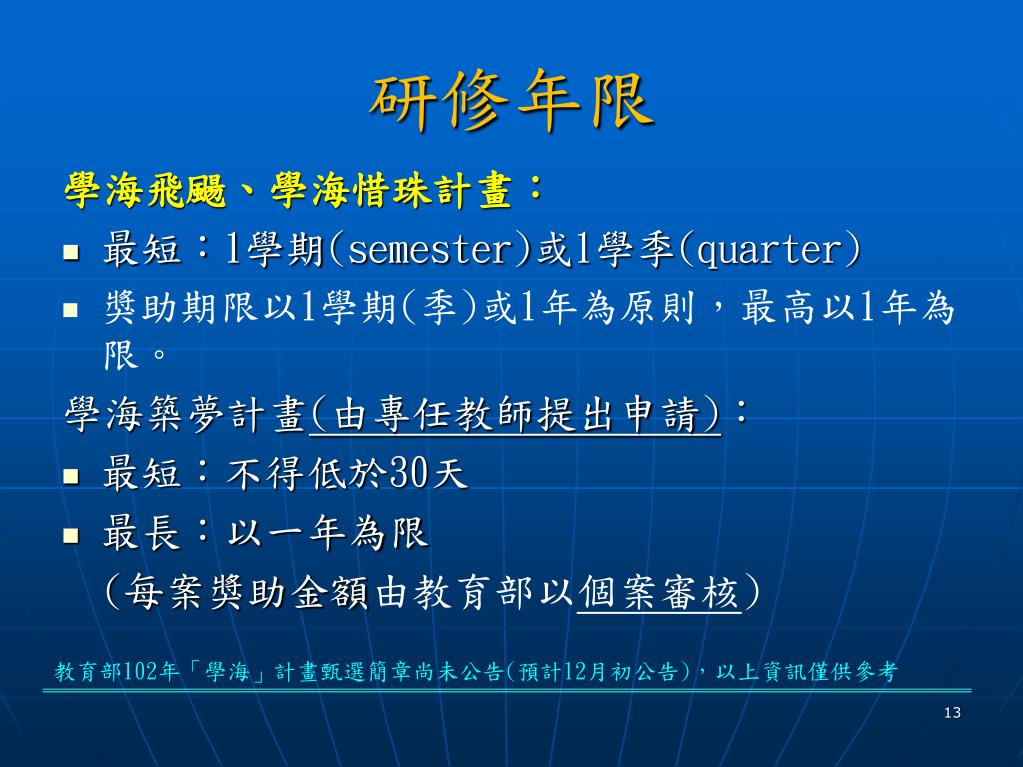 研修年限

學海飛颺、學海惜珠計畫：

- 最短：1學期(semester)或1學季(quarter)
- 獎助期限以1學期(季)或1年為原則，最高以1年為限。

學海築夢計畫(由專任教師提出申請)：

- 最短：不得低於30天
- 最長：以一年為限

(每案獎助金額由教育部以個案審核)

教育部102年「學海」計畫甄選簡章尚未公告(預計12月初公告)，以上資訊僅供參考

13